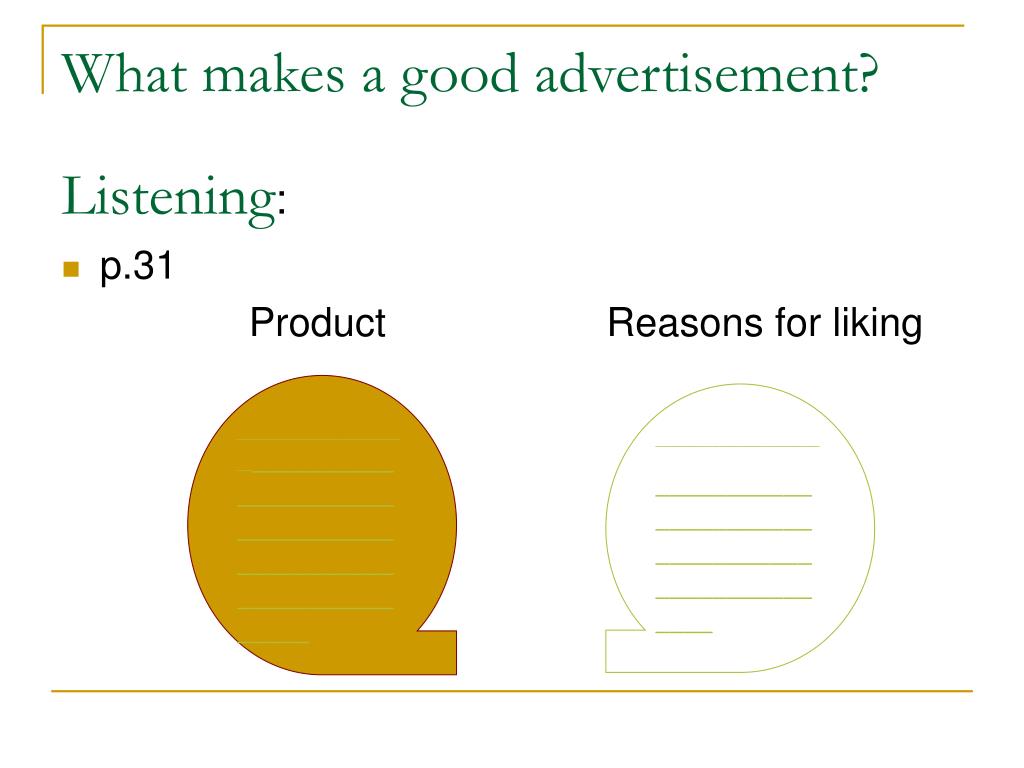 What makes a good advertisement?

Listening:

p.31

Product

Reasons for liking